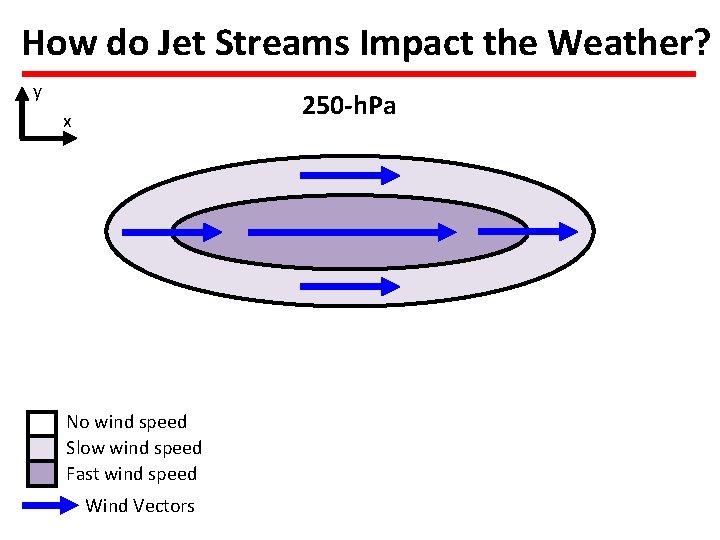 How do Jet Streams Impact the Weather?

y
x

250-hPa

No wind speed
Slow wind speed
Fast wind speed
Wind Vectors